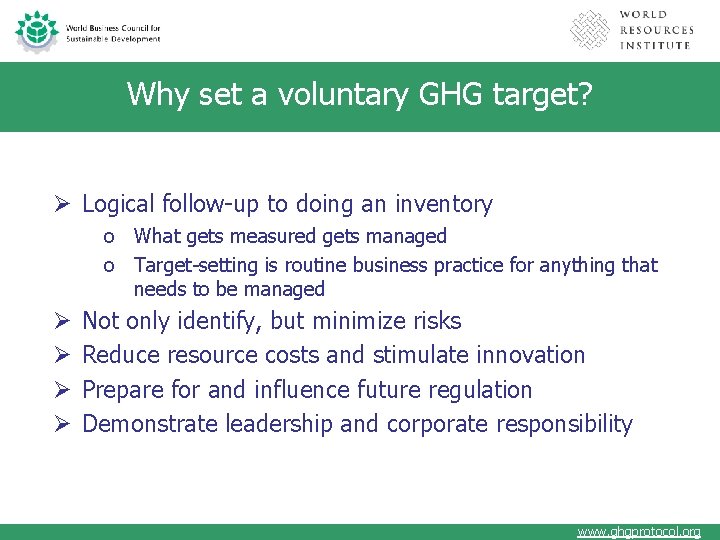 World Business Council for Sustainable Development

WORLD RESOURCES INSTITUTE

Why set a voluntary GHG target?

➢ Logical follow-up to doing an inventory
  o What gets measured gets managed
  o Target-setting is routine business practice for anything that needs to be managed
➢ Not only identify, but minimize risks
➢ Reduce resource costs and stimulate innovation
➢ Prepare for and influence future regulation
➢ Demonstrate leadership and corporate responsibility

www.ghgprotocol.org